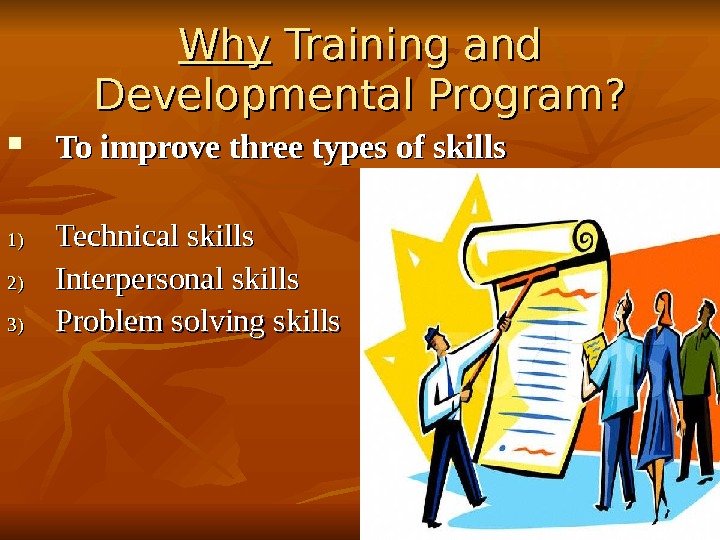 Why Training and Developmental Program?

To improve three types of skills

1) Technical skills
2) Interpersonal skills
3) Problem solving skills